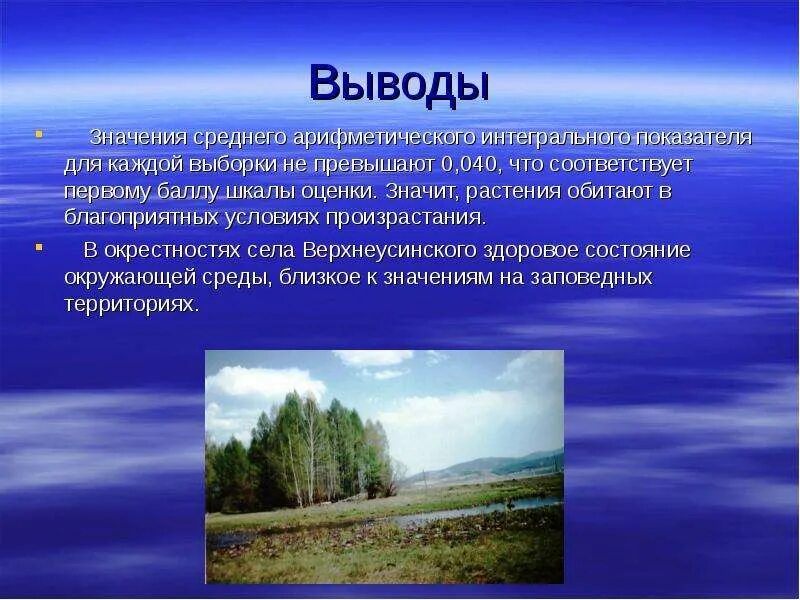 Выводы

Значения среднего арифметического интегрального показателя для каждой выборки не превышают 0,040, что соответствует первому баллу шкалы оценки. Значит, растения обитают в благоприятных условиях произрастания.

В окрестностях села Верхнеусинского здоровое состояние окружающей среды, близкое к значениям на заповедных территориях.